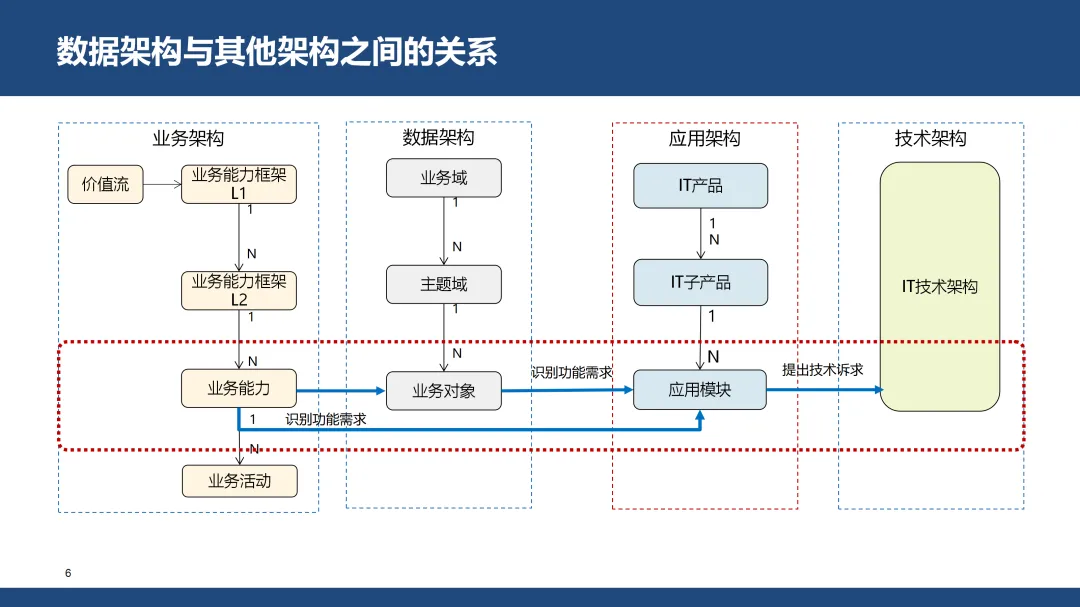 数据架构与其他架构之间的关系

业务架构

价值流

业务能力框架 L1

1

N

业务能力框架 L2

1

N

业务能力

1

识别功能需求

N

业务活动

数据架构

业务域

1

N

主题域

1

N

业务对象

识别功能需求

应用架构

IT产品

1

N

IT子产品

1

N

应用模块

提出技术诉求

技术架构

IT技术架构

6